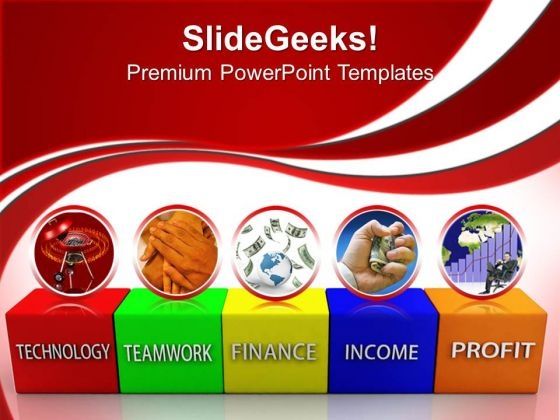 SlideGeeks!
Premium PowerPoint Templates

TECHNOLOGY TEAMWORK FINANCE INCOME PROFIT